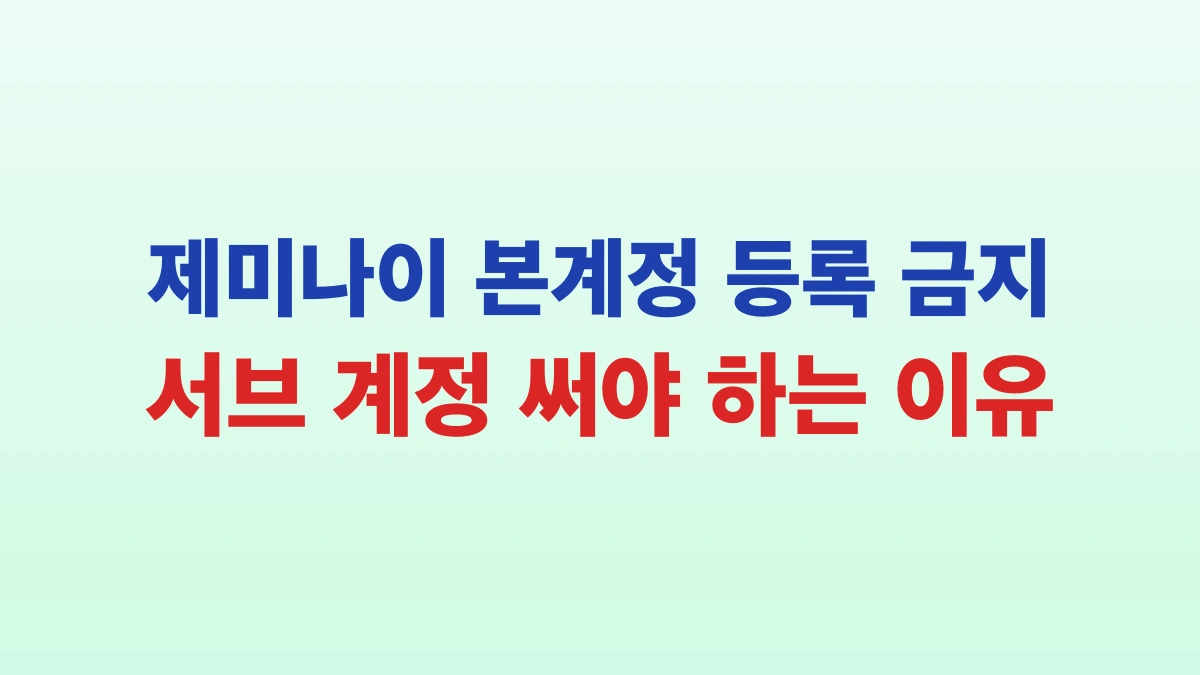 제미나이 본계정 등록 금지
서브 계정 써야 하는 이유